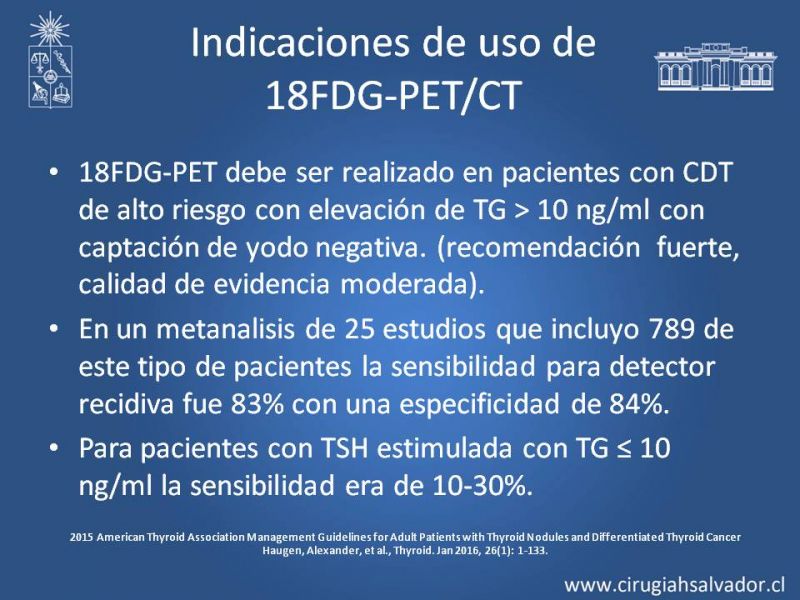 Indicaciones de uso de 18FDG-PET/CT

• 18FDG-PET debe ser realizado en pacientes con CDT de alto riesgo con elevación de TG > 10 ng/ml con captación de yodo negativa. (recomendación fuerte, calidad de evidencia moderada).

• En un metanalisis de 25 estudios que incluyo 789 de este tipo de pacientes la sensibilidad para detector recidiva fue 83% con una especificidad de 84%.

• Para pacientes con TSH estimulada con TG ≤ 10 ng/ml la sensibilidad era de 10-30%.

2015 American Thyroid Association Management Guidelines for Adult Patients with Thyroid Nodules and Differentiated Thyroid Cancer
Haugen, Alexander, et al., Thyroid. Jan 2016, 26(1): 1-133.

www.cirugiahsalvador.cl